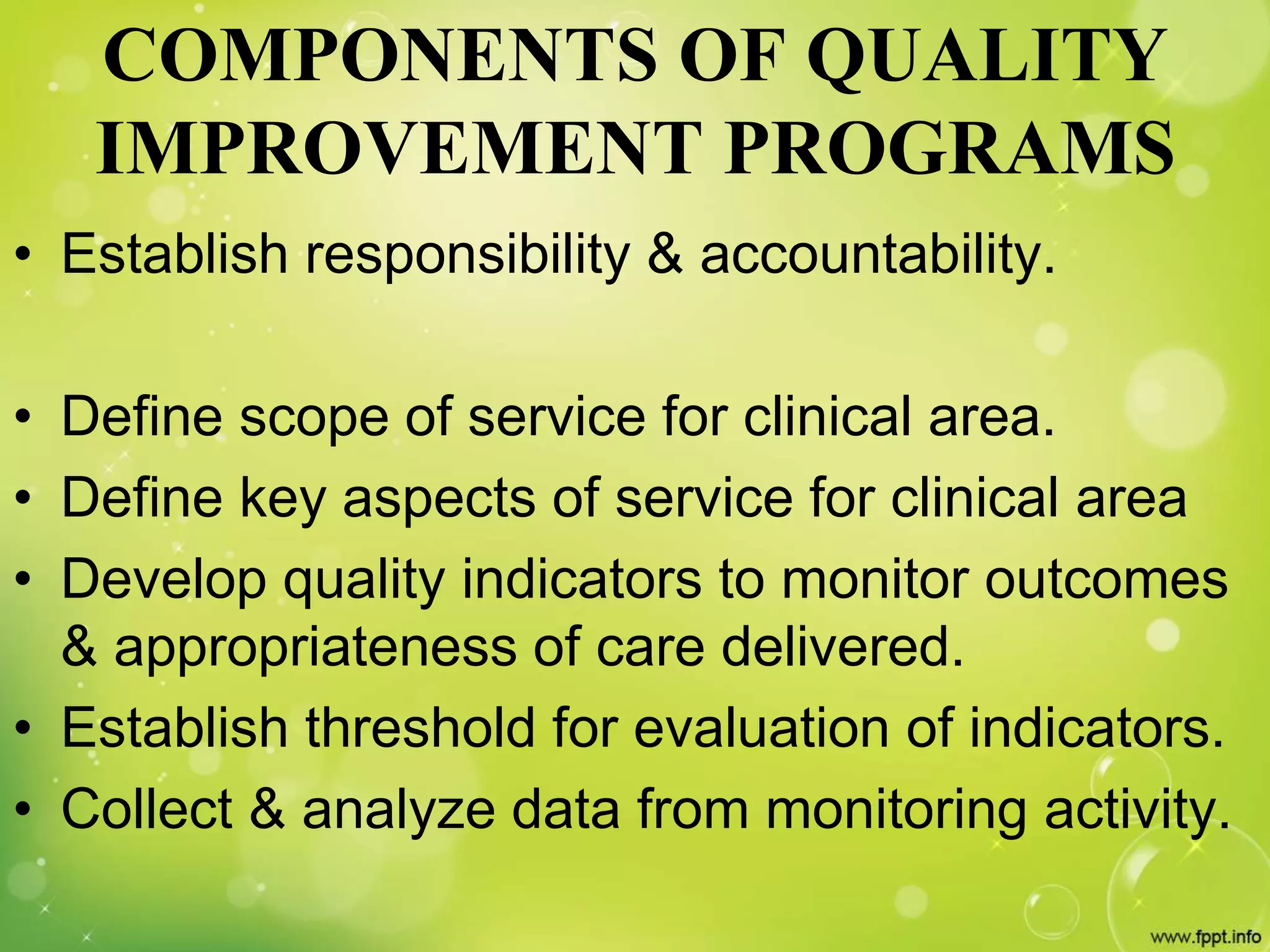 COMPONENTS OF QUALITY IMPROVEMENT PROGRAMS

• Establish responsibility & accountability.

• Define scope of service for clinical area.
• Define key aspects of service for clinical area
• Develop quality indicators to monitor outcomes & appropriateness of care delivered.
• Establish threshold for evaluation of indicators.
• Collect & analyze data from monitoring activity.

www.fppt.info